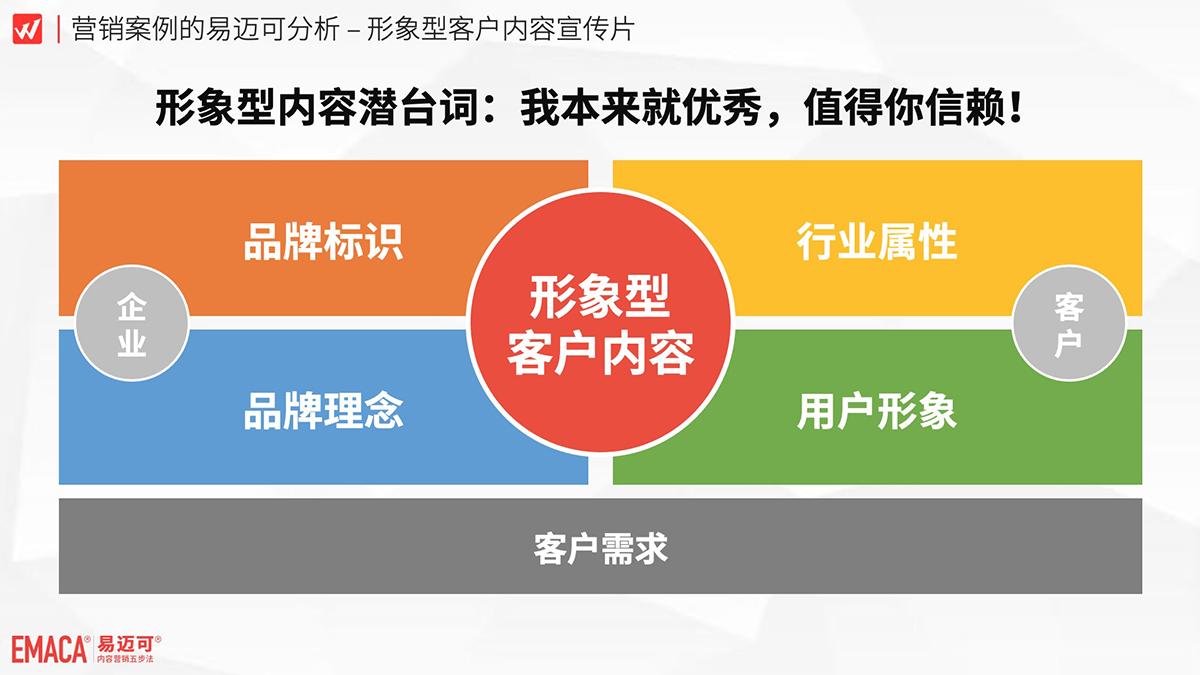 营销案例的易迈可分析 – 形象型客户内容宣传片

形象型内容潜台词：我本来就优秀，值得你信赖！

品牌标识

行业属性

企业

形象型客户内容

客户

品牌理念

用户形象

客户需求

EMACA® 易迈可®
内容营销五步法